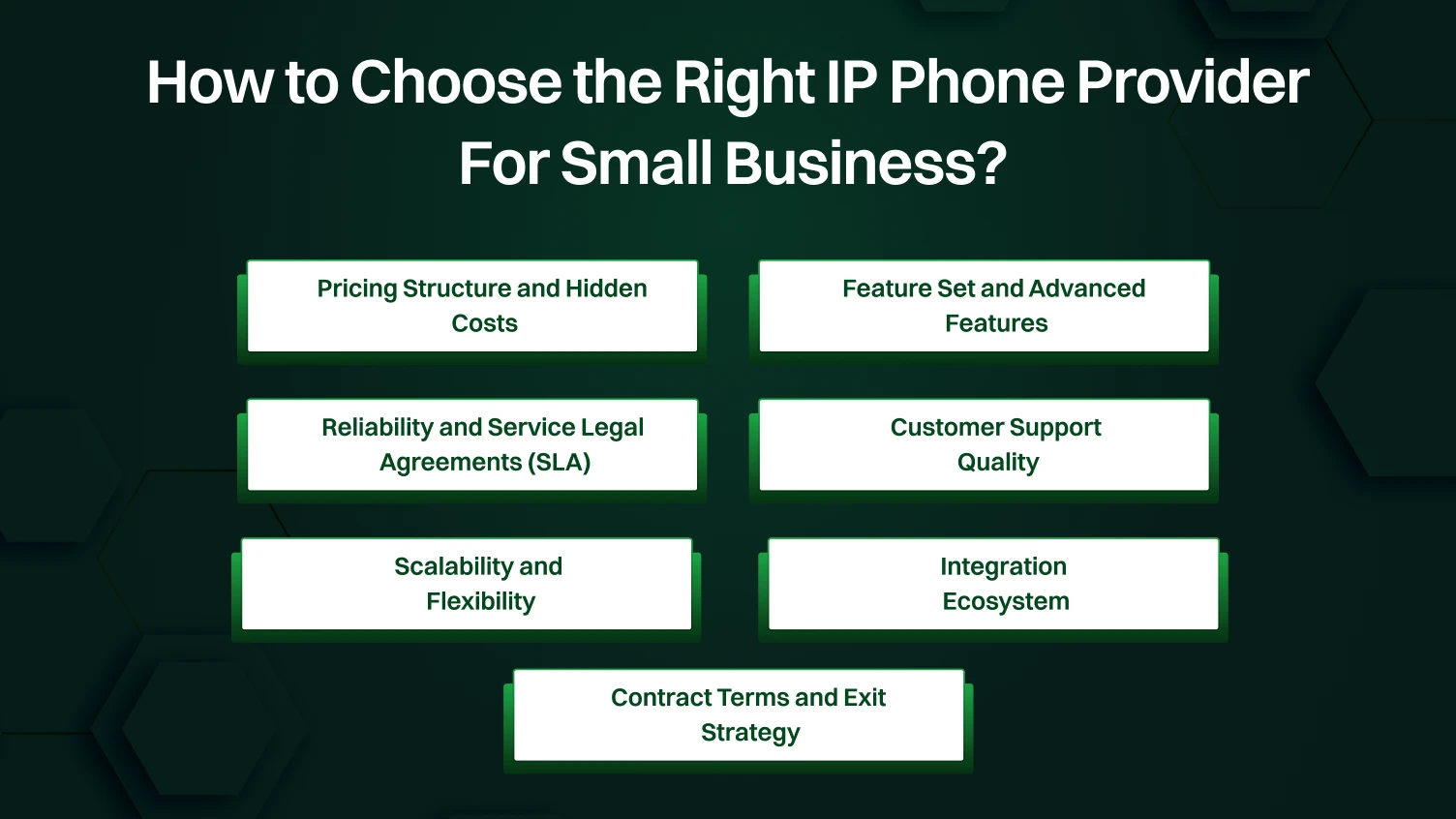 How to Choose the Right IP Phone Provider For Small Business?

Pricing Structure and Hidden Costs

Feature Set and Advanced Features

Reliability and Service Legal Agreements (SLA)

Customer Support Quality

Scalability and Flexibility

Integration Ecosystem

Contract Terms and Exit Strategy